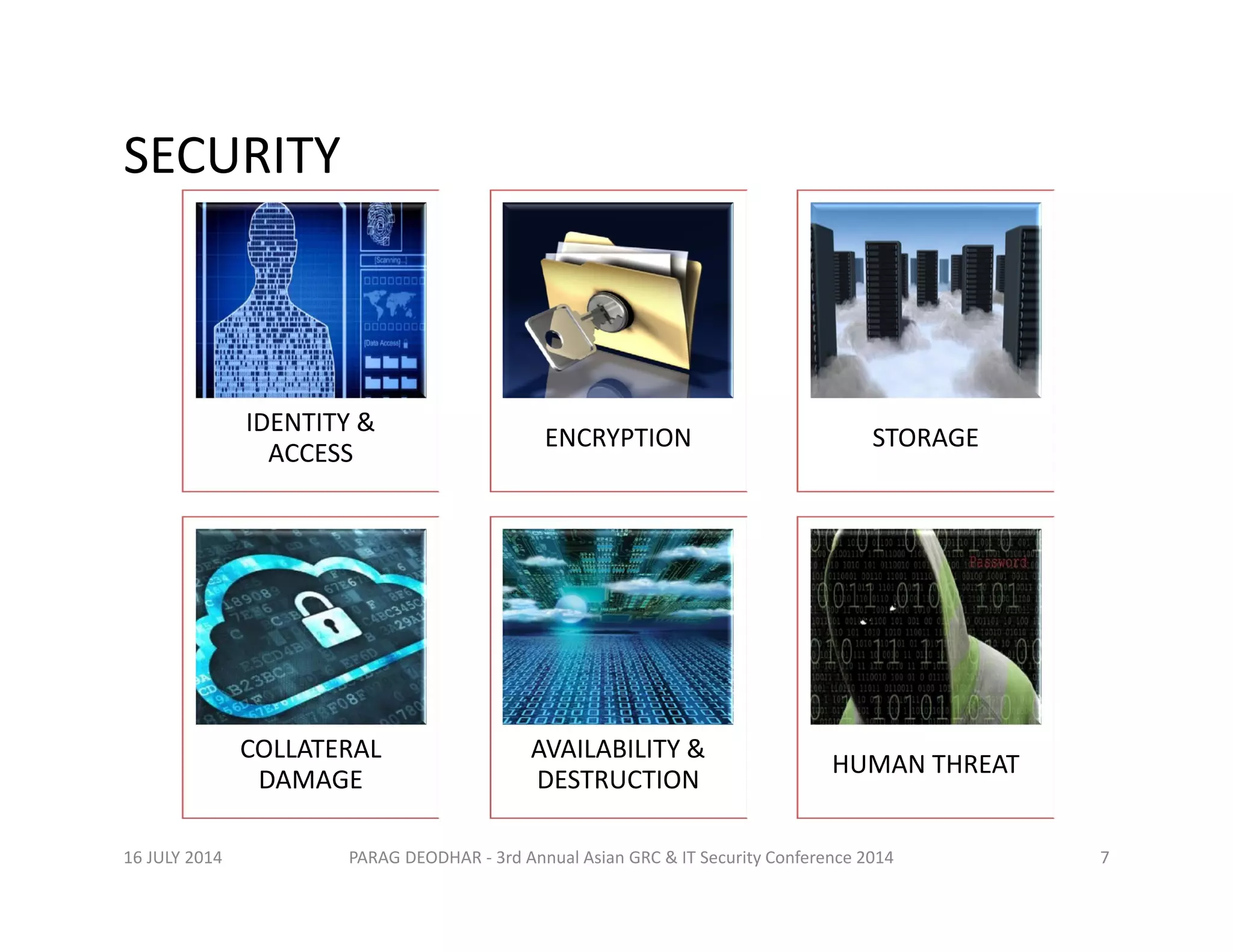 SECURITY

[Scanning...]

[Data Access]

IDENTITY & ACCESS

ENCRYPTION

STORAGE

COLLATERAL DAMAGE

AVAILABILITY & DESTRUCTION

Password

HUMAN THREAT

16 JULY 2014

PARAG DEODHAR - 3rd Annual Asian GRC & IT Security Conference 2014

7